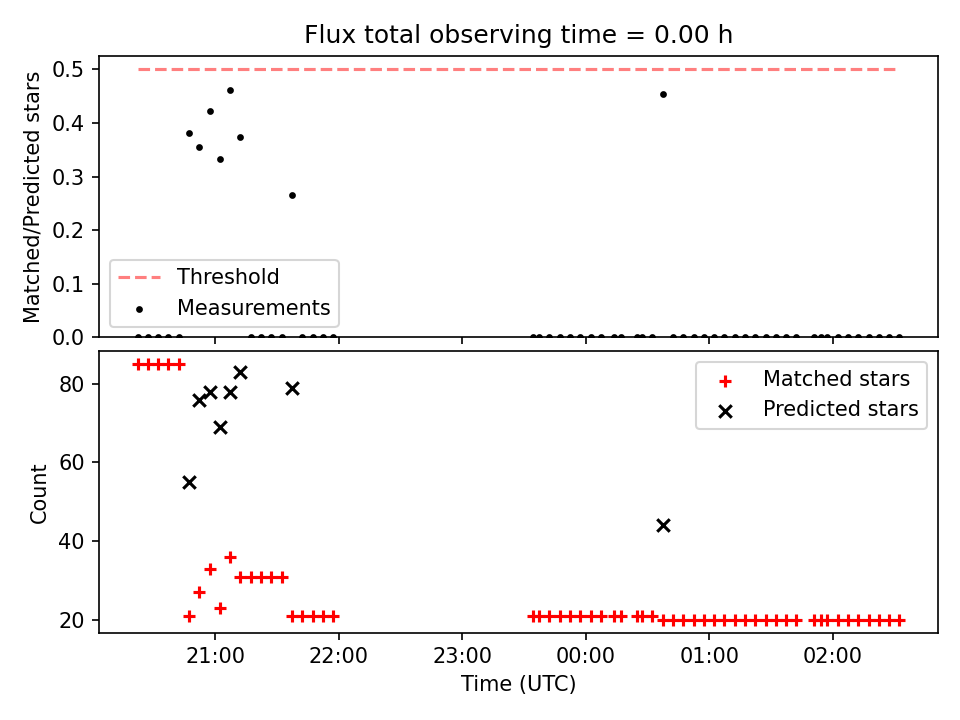 Flux total observing time = 0.00 h

Matched/Predicted stars

0.5
0.4
0.3
0.2
0.1
0.0

Threshold
Measurements

Count

80
60
40
20

Matched stars
Predicted stars

21:00
22:00
23:00
00:00
01:00
02:00

Time (UTC)